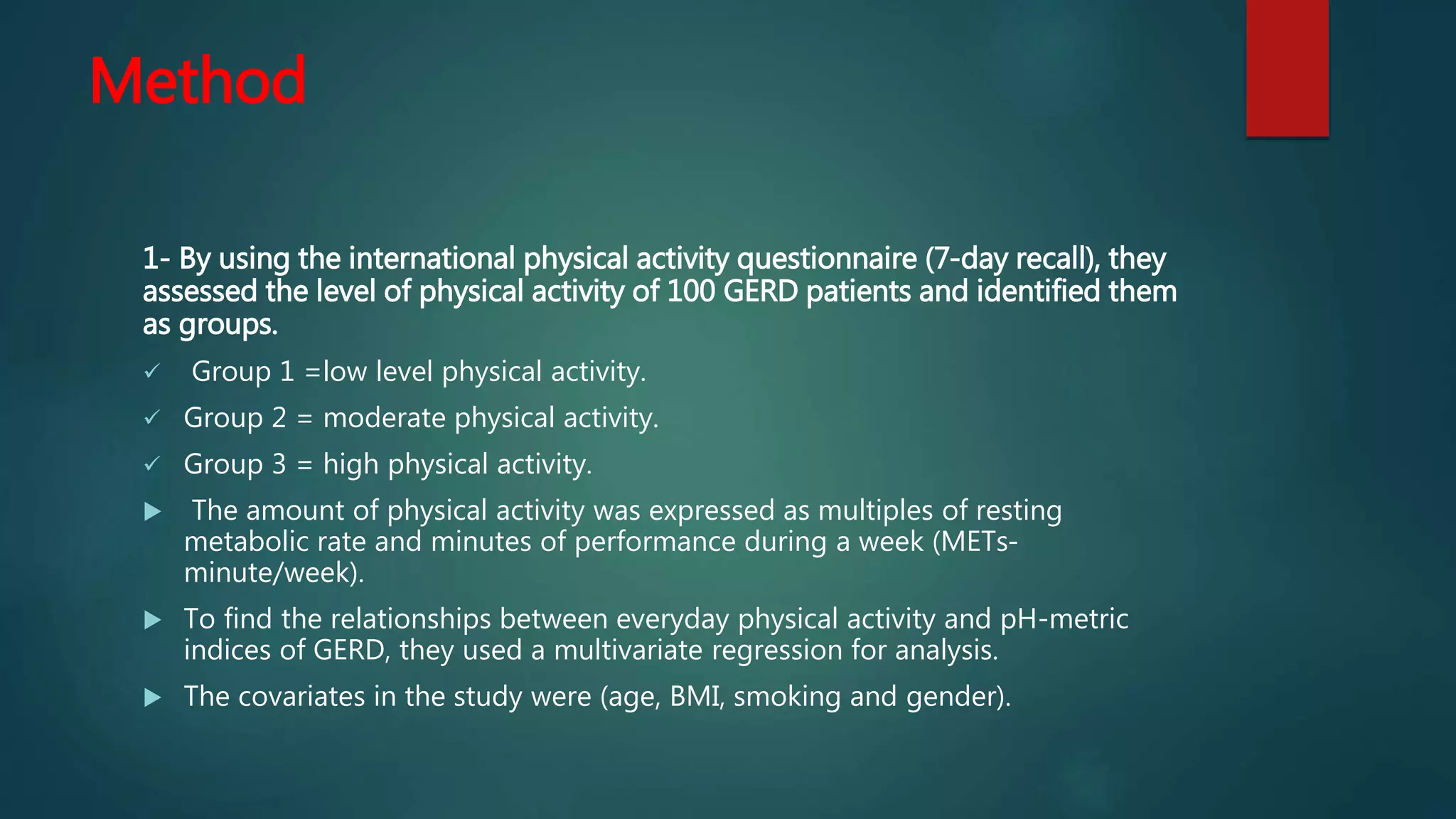 Method

1- By using the international physical activity questionnaire (7-day recall), they assessed the level of physical activity of 100 GERD patients and identified them as groups.

✓ Group 1 =low level physical activity.

✓ Group 2 = moderate physical activity.

✓ Group 3 = high physical activity.

▶ The amount of physical activity was expressed as multiples of resting metabolic rate and minutes of performance during a week (METs-minute/week).

▶ To find the relationships between everyday physical activity and pH-metric indices of GERD, they used a multivariate regression for analysis.

▶ The covariates in the study were (age, BMI, smoking and gender).